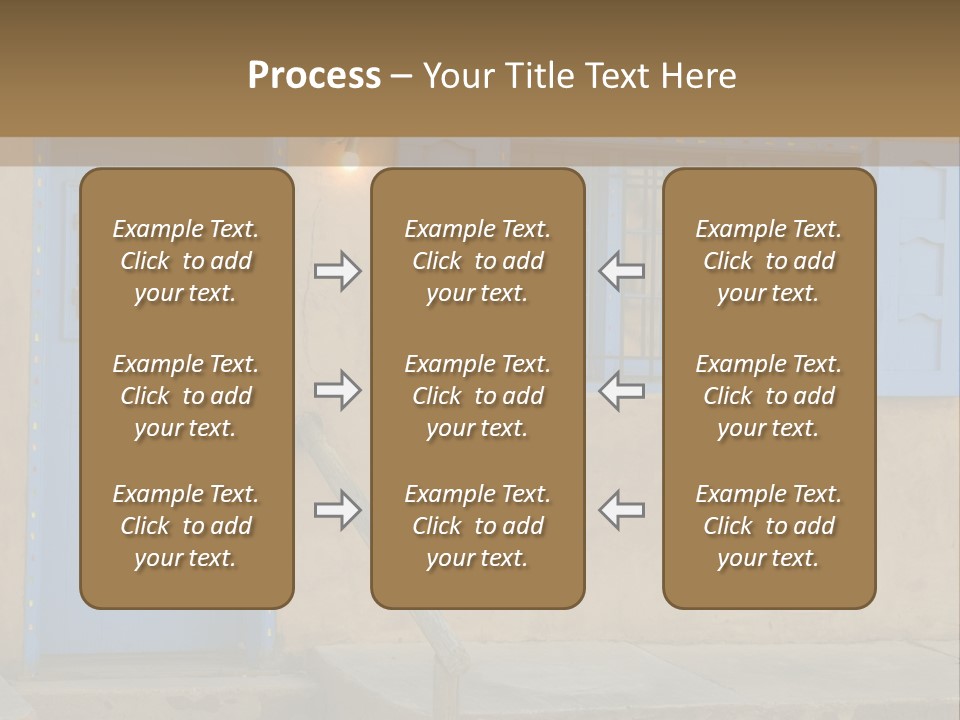 Process – Your Title Text Here

Example Text. Click to add your text.

Example Text. Click to add your text.

Example Text. Click to add your text.

Example Text. Click to add your text.

Example Text. Click to add your text.

Example Text. Click to add your text.

Example Text. Click to add your text.

Example Text. Click to add your text.

Example Text. Click to add your text.